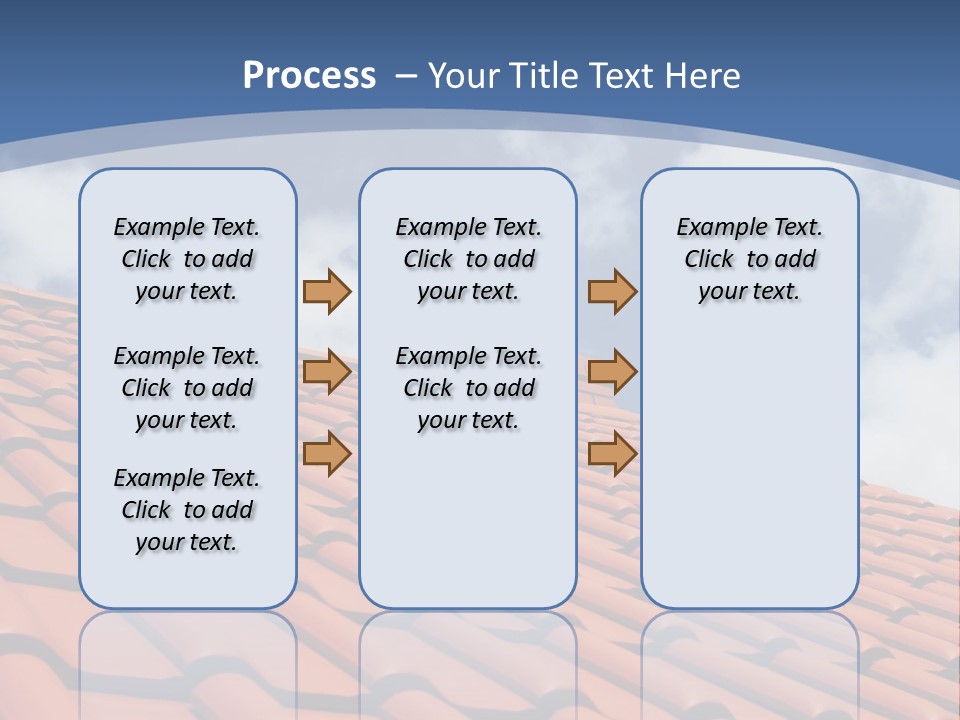 Process – Your Title Text Here

Example Text. Click to add your text.

Example Text. Click to add your text.

Example Text. Click to add your text.

Example Text. Click to add your text.

Example Text. Click to add your text.

Example Text. Click to add your text.